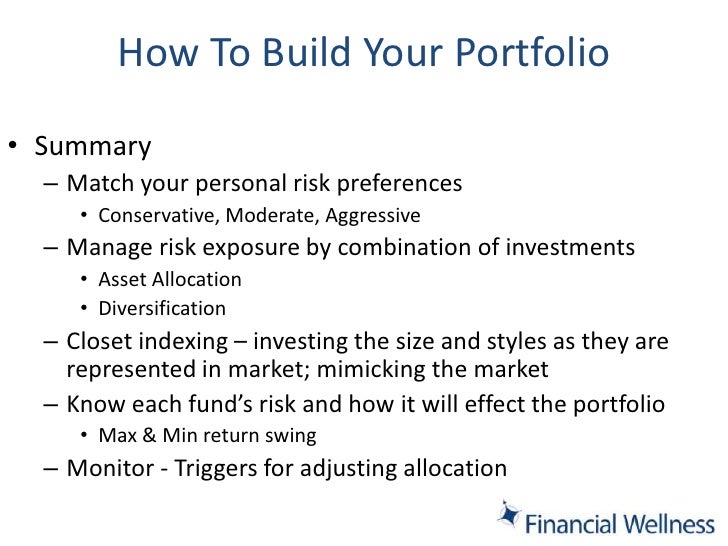 How To Build Your Portfolio

• Summary
– Match your personal risk preferences
• Conservative, Moderate, Aggressive
– Manage risk exposure by combination of investments
• Asset Allocation
• Diversification
– Closet indexing – investing the size and styles as they are represented in market; mimicking the market
– Know each fund's risk and how it will effect the portfolio
• Max & Min return swing
– Monitor - Triggers for adjusting allocation

Financial Wellness